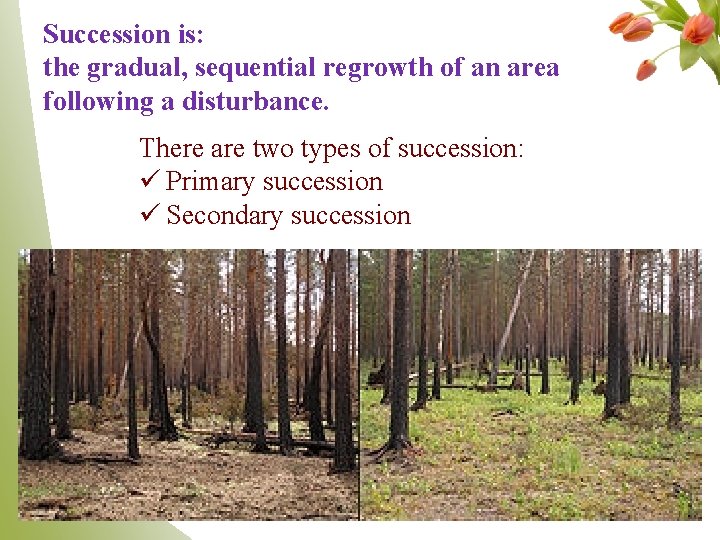 Succession is:
the gradual, sequential regrowth of an area following a disturbance.

There are two types of succession:
✓ Primary succession
✓ Secondary succession